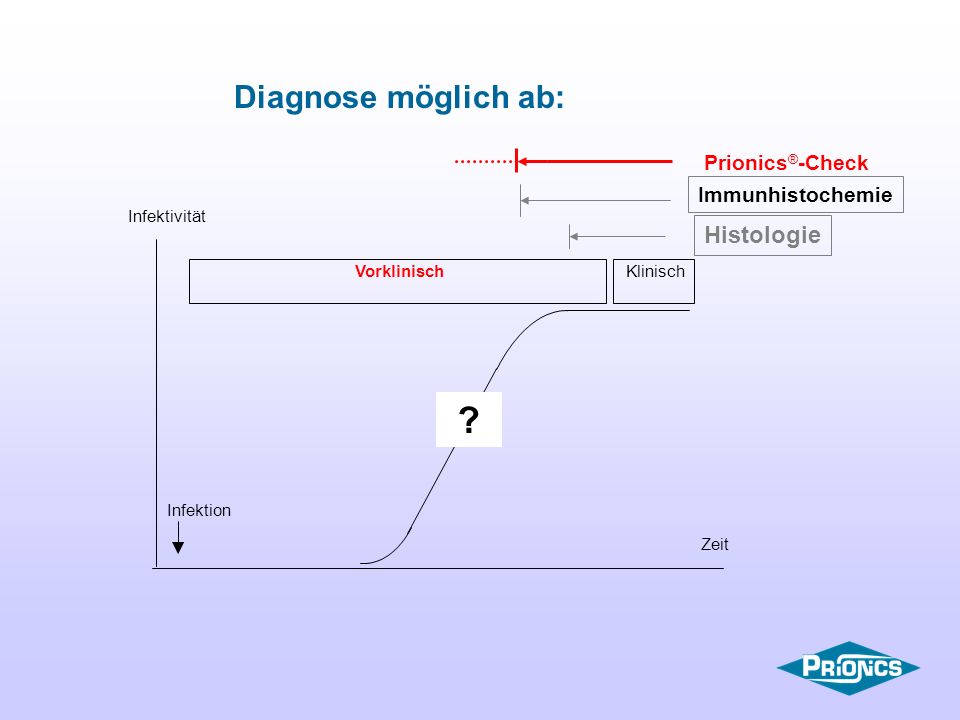 Diagnose möglich ab:

Prionics®-Check

Immunhistochemie

Histologie

Infektivität

Vorklinisch

Klinisch

?

Infektion

Zeit

PRIONICS